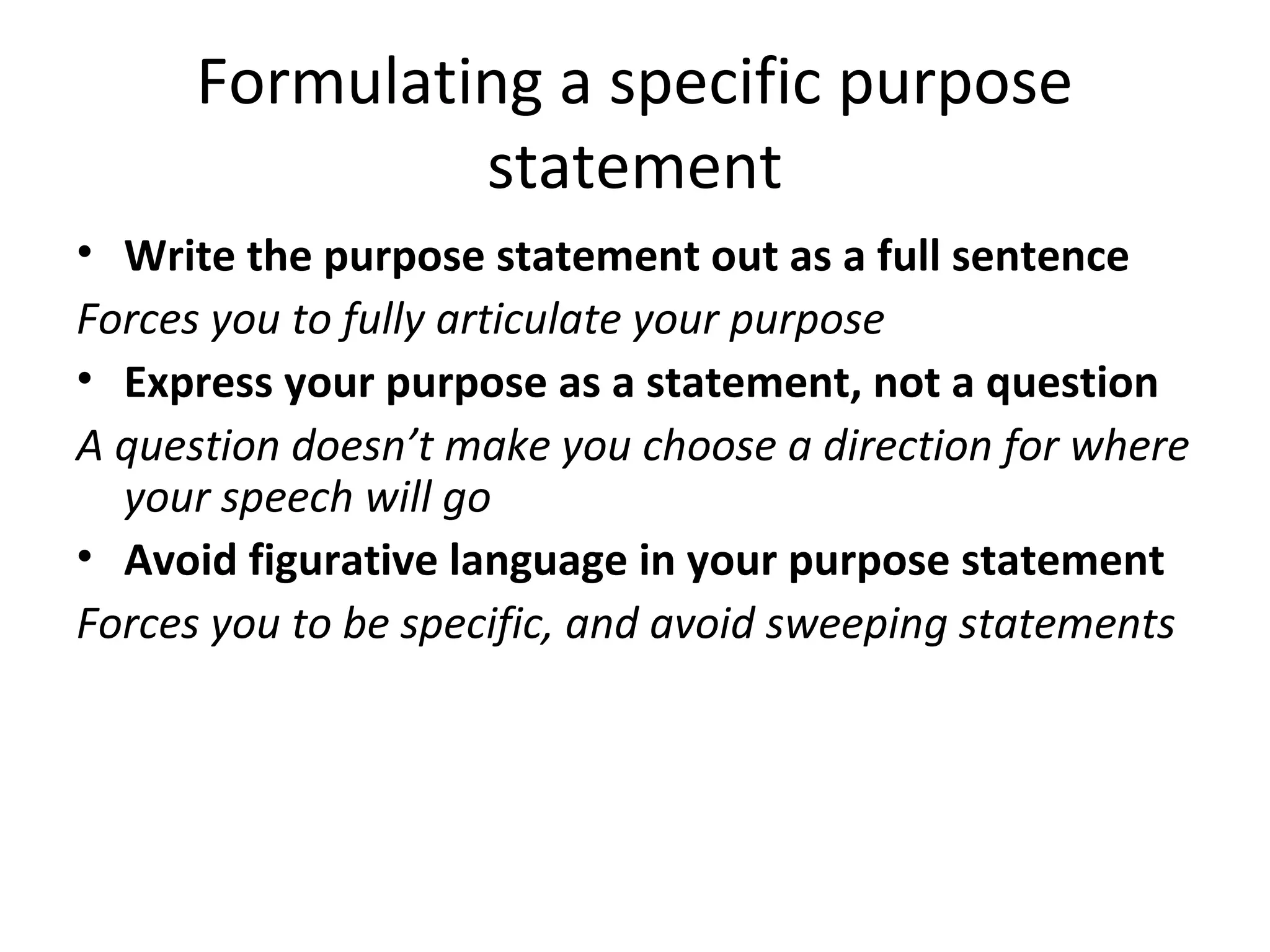 Formulating a specific purpose statement

• Write the purpose statement out as a full sentence

Forces you to fully articulate your purpose

• Express your purpose as a statement, not a question

A question doesn’t make you choose a direction for where your speech will go

• Avoid figurative language in your purpose statement

Forces you to be specific, and avoid sweeping statements